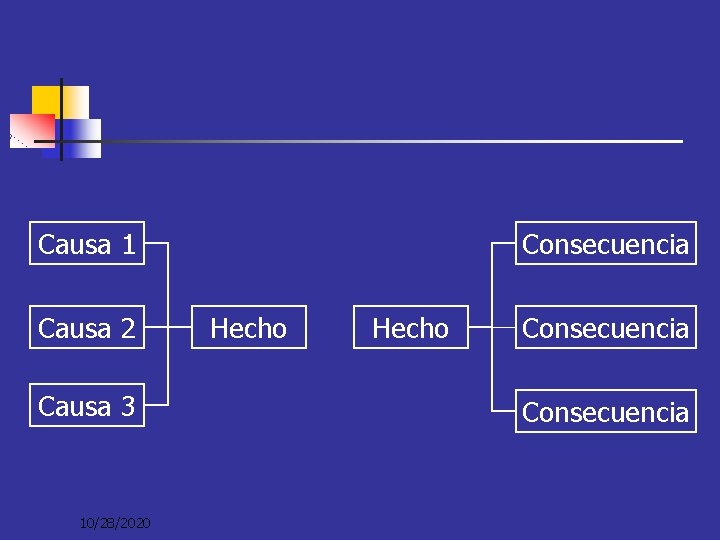 Causa 1

Causa 2

Causa 3

Hecho

Hecho

Consecuencia

Consecuencia

Consecuencia

10/28/2020